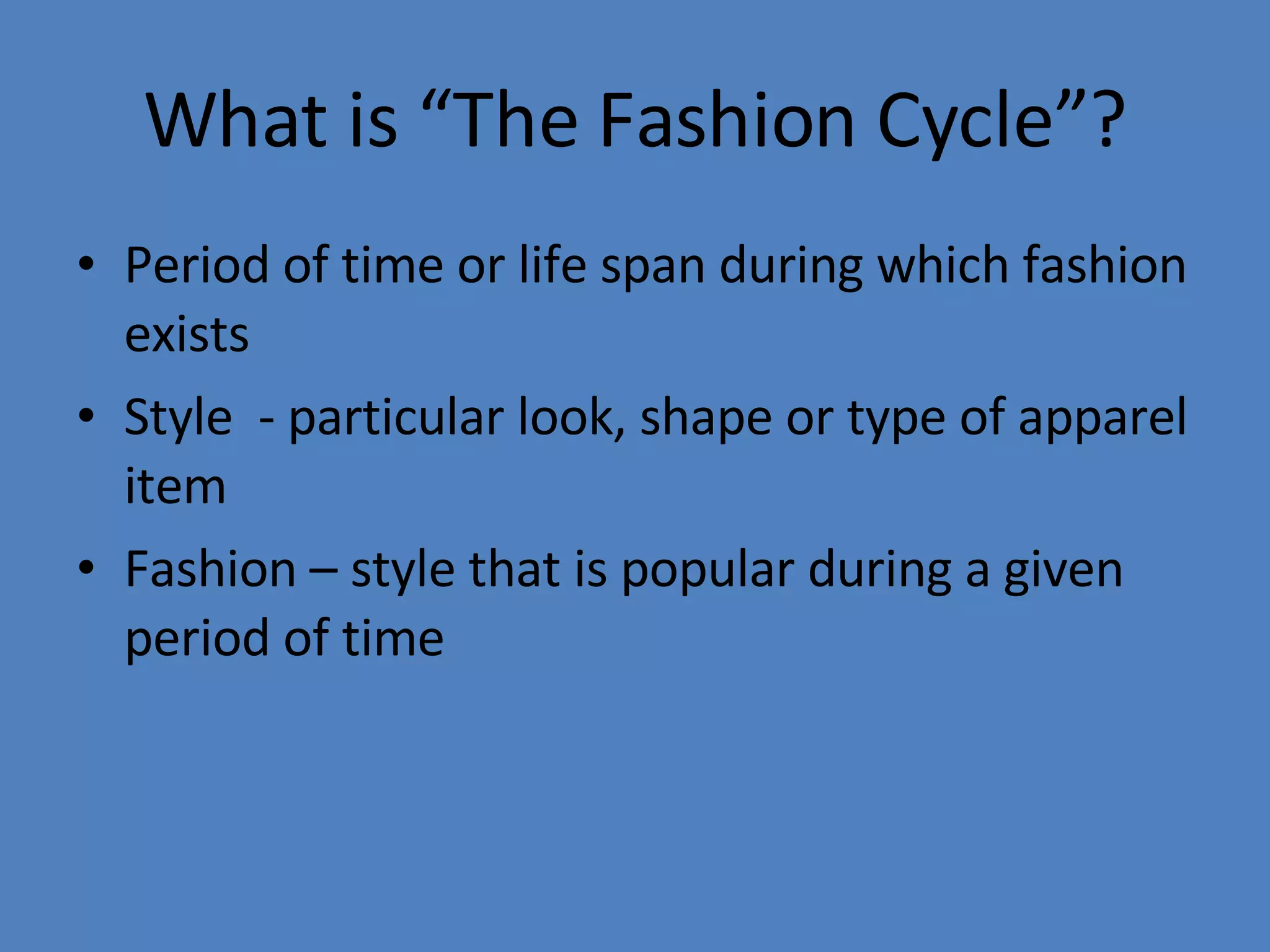 What is “The Fashion Cycle”?

• Period of time or life span during which fashion exists

• Style - particular look, shape or type of apparel item

• Fashion – style that is popular during a given period of time